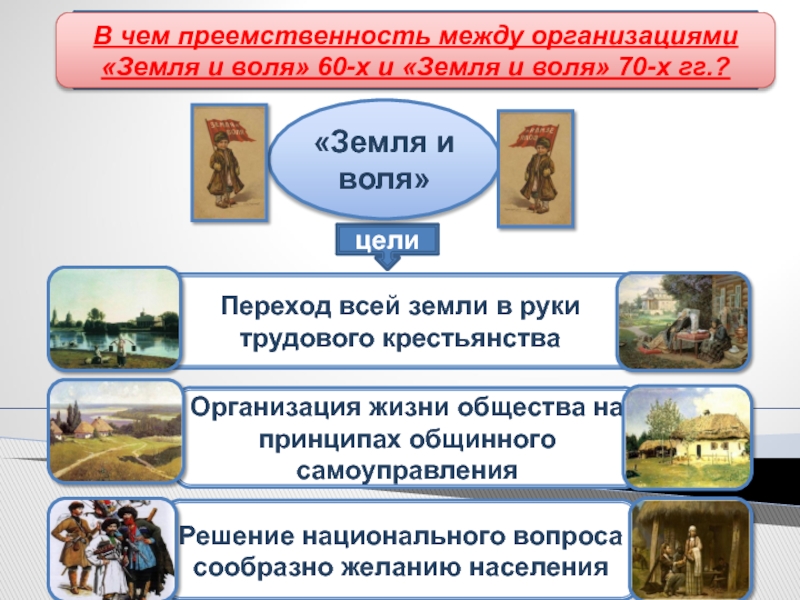 В чем преемственность между организациями «Земля и воля» 60-х и «Земля и воля» 70-х гг.?

«Земля и воля»

цели

Переход всей земли в руки трудового крестьянства

Организация жизни общества на принципах общинного самоуправления

Решение национального вопроса сообразно желанию населения